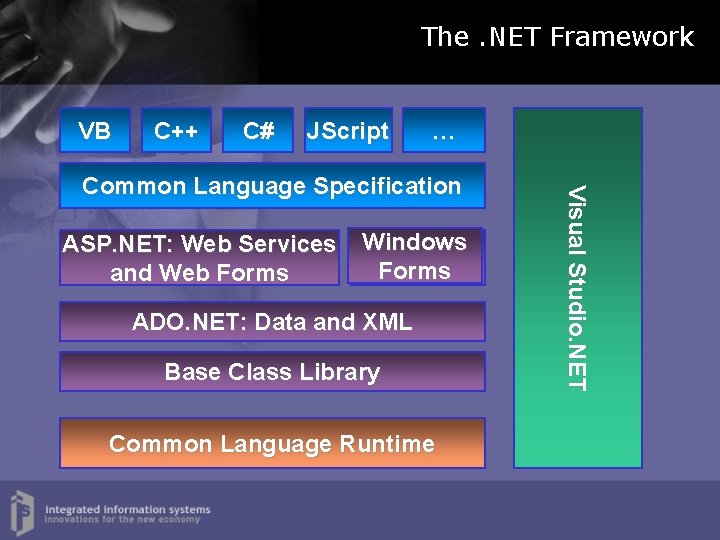 The .NET Framework

VB
C++
C#
JScript
…

Common Language Specification

ASP.NET: Web Services and Web Forms

Windows Forms

ADO.NET: Data and XML

Base Class Library

Common Language Runtime

Visual Studio.NET

integrated information systems
innovations for the new economy